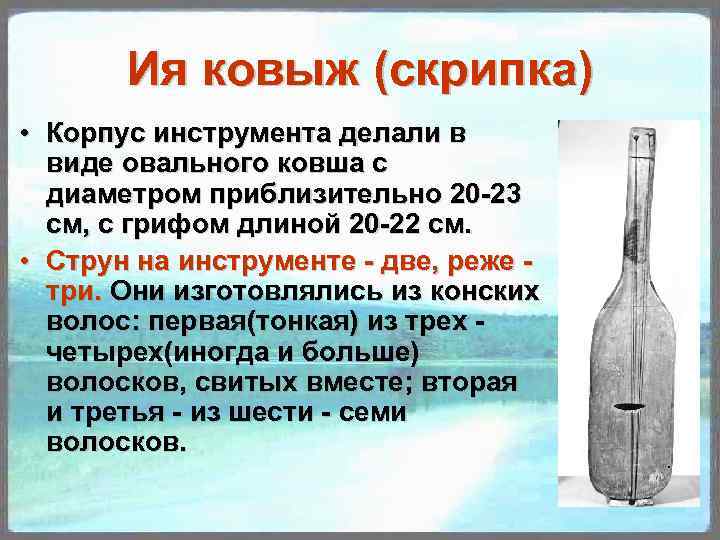 Ия ковыж (скрипка)

• Корпус инструмента делали в виде овального ковша с диаметром приблизительно 20-23 см, с грифом длиной 20-22 см.

• Струн на инструменте - две, реже - три. Они изготовлялись из конских волос: первая(тонкая) из трех - четырех(иногда и больше) волосков, свитых вместе; вторая и третья - из шести - семи волосков.